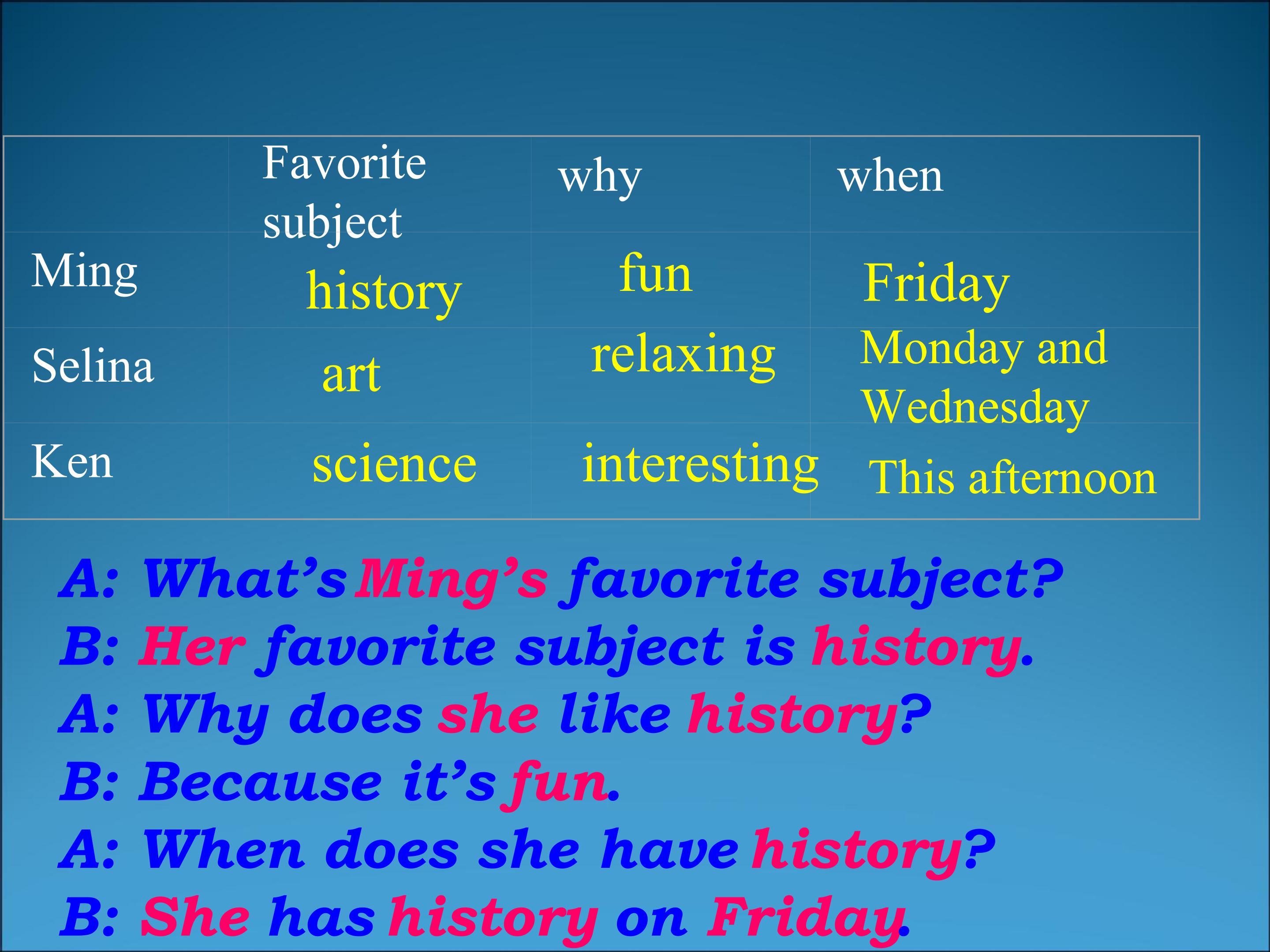 |  | Favorite subject | why | when |
|---|---|---|---|
| Ming | history | fun | Friday |
| Selina | art | relaxing | Monday and Wednesday |
| Ken | science | interesting | This afternoon |

A: What's Ming's favorite subject?
B: Her favorite subject is history.
A: Why does she like history?
B: Because it's fun.
A: When does she have history?
B: She has history on Friday.